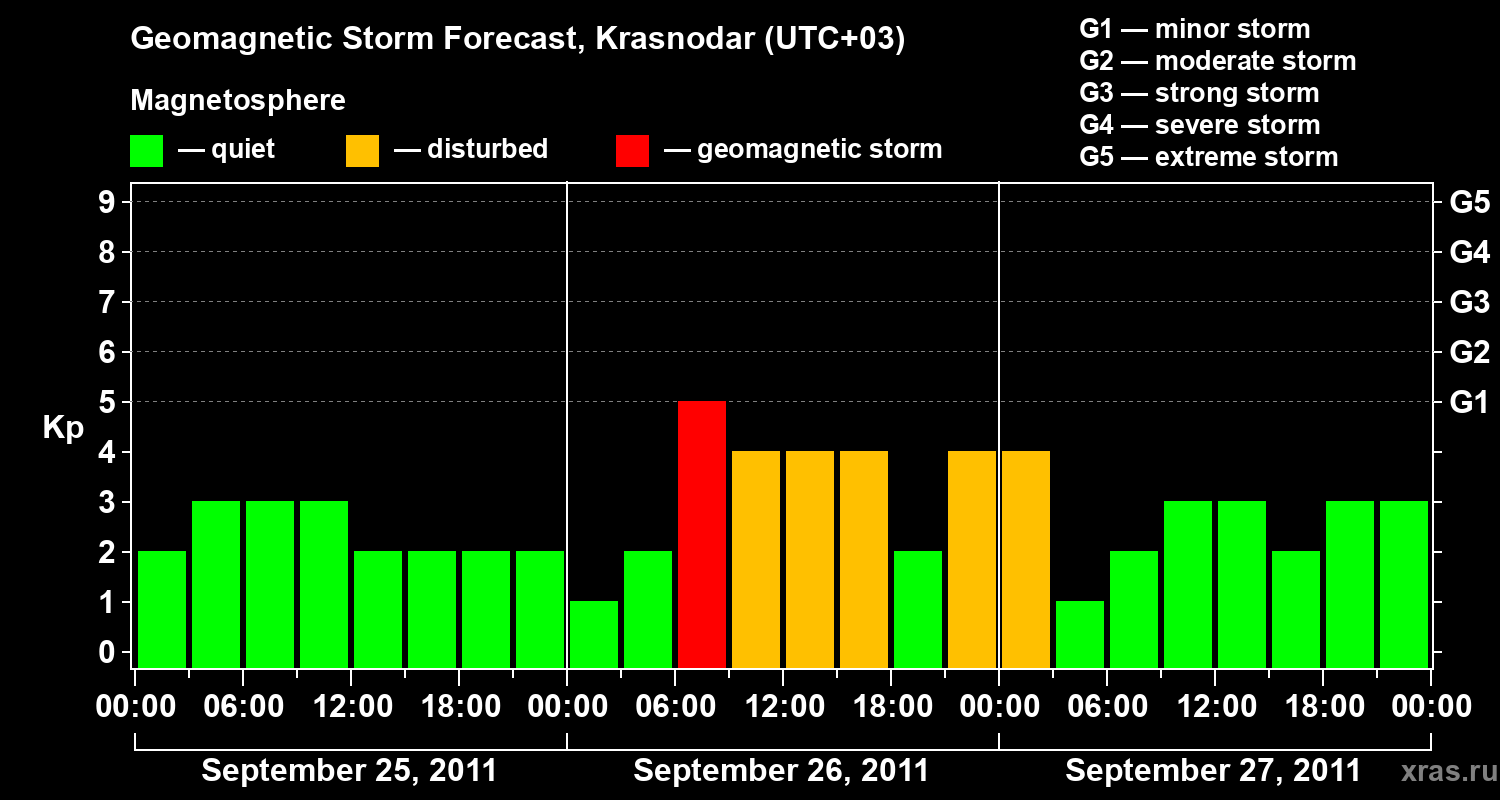 Geomagnetic Storm Forecast, Krasnodar (UTC+03)

Magnetosphere

— quiet — disturbed — geomagnetic storm

G1 — minor storm
G2 — moderate storm
G3 — strong storm
G4 — severe storm
G5 — extreme storm

Kp

9
8
7
6
5
4
3
2
1
0

G5
G4
G3
G2
G1

00:00 06:00 12:00 18:00 00:00 06:00 12:00 18:00 00:00 06:00 12:00 18:00 00:00

September 25, 2011 September 26, 2011 September 27, 2011

xras.ru